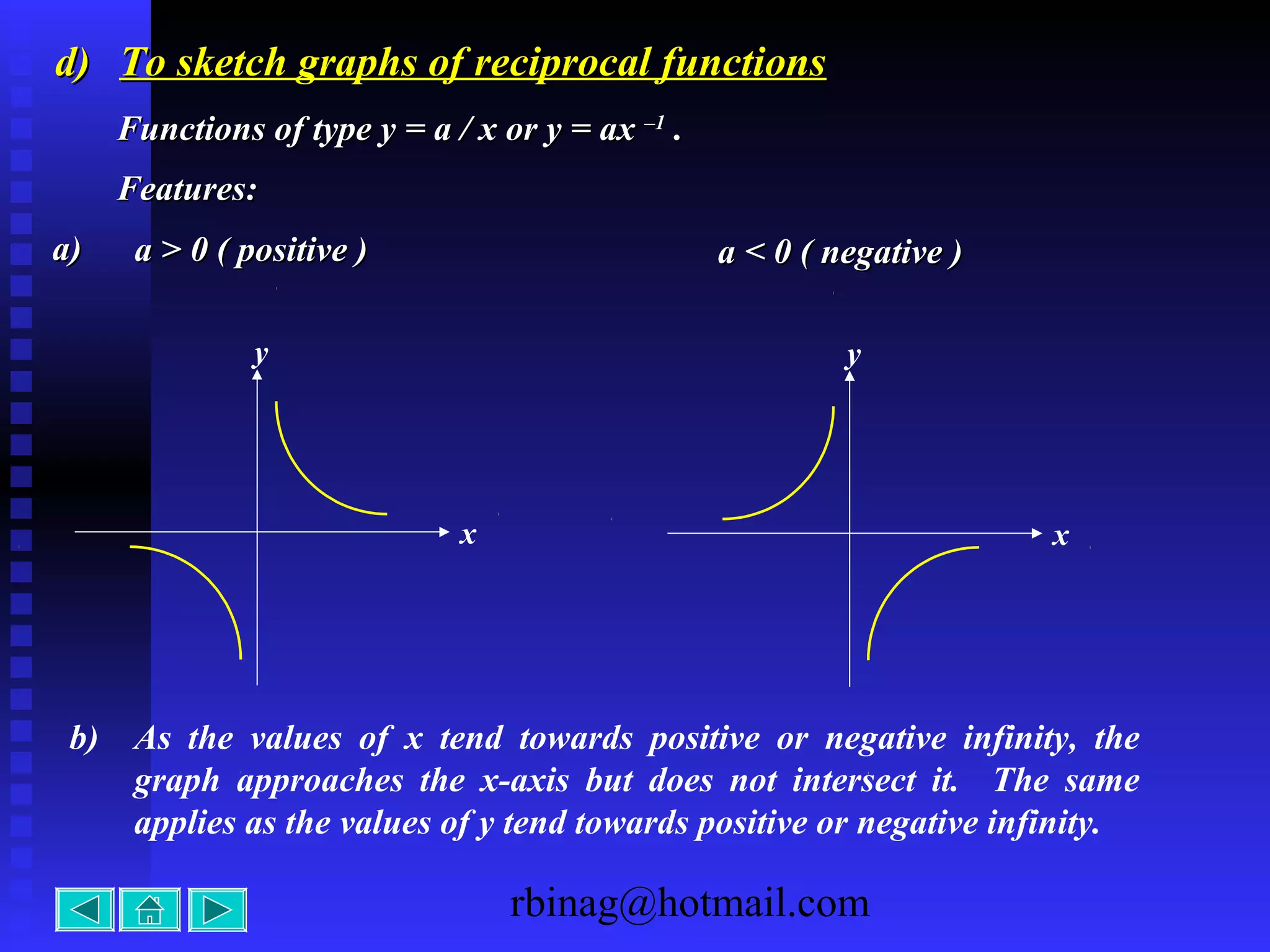 d) To sketch graphs of reciprocal functions

Functions of type $y = a / x$ or $y = ax^{-1}$ .

Features:

a) $a > 0$ ( positive )

$a < 0$ ( negative )

y

x

y

x

b) As the values of x tend towards positive or negative infinity, the graph approaches the x-axis but does not intersect it. The same applies as the values of y tend towards positive or negative infinity.

rbinag@hotmail.com